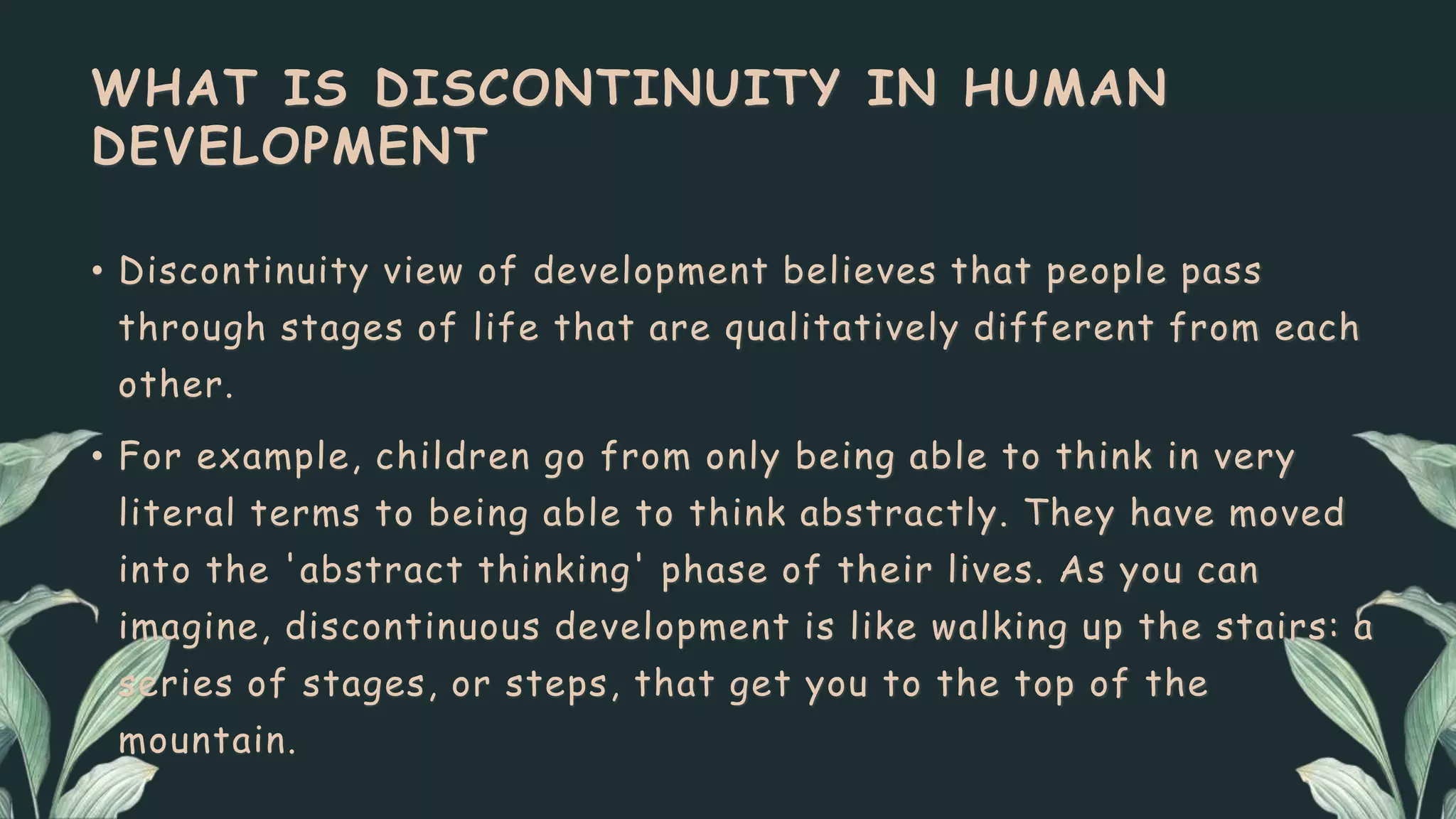 WHAT IS DISCONTINUITY IN HUMAN DEVELOPMENT

• Discontinuity view of development believes that people pass through stages of life that are qualitatively different from each other.

• For example, children go from only being able to think in very literal terms to being able to think abstractly. They have moved into the 'abstract thinking' phase of their lives. As you can imagine, discontinuous development is like walking up the stairs: a series of stages, or steps, that get you to the top of the mountain.